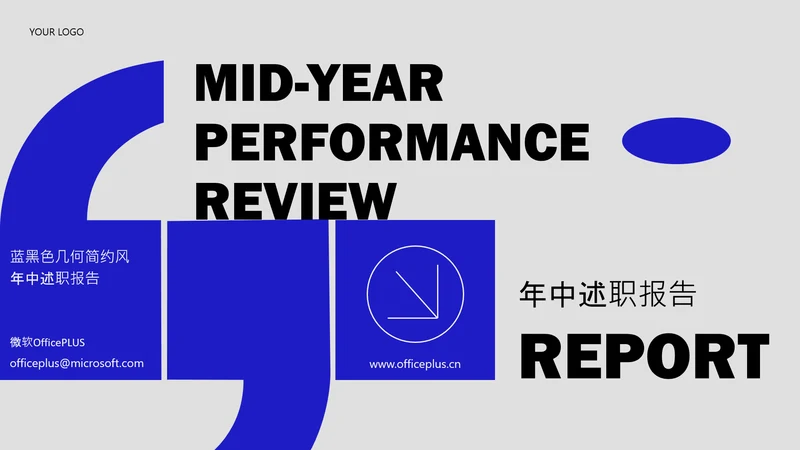 YOUR LOGO

MID-YEAR PERFORMANCE REVIEW

蓝黑色几何简约风
年中述职报告

微软OfficePLUS
officeplus@microsoft.com

www.officeplus.cn

年中述职报告

REPORT